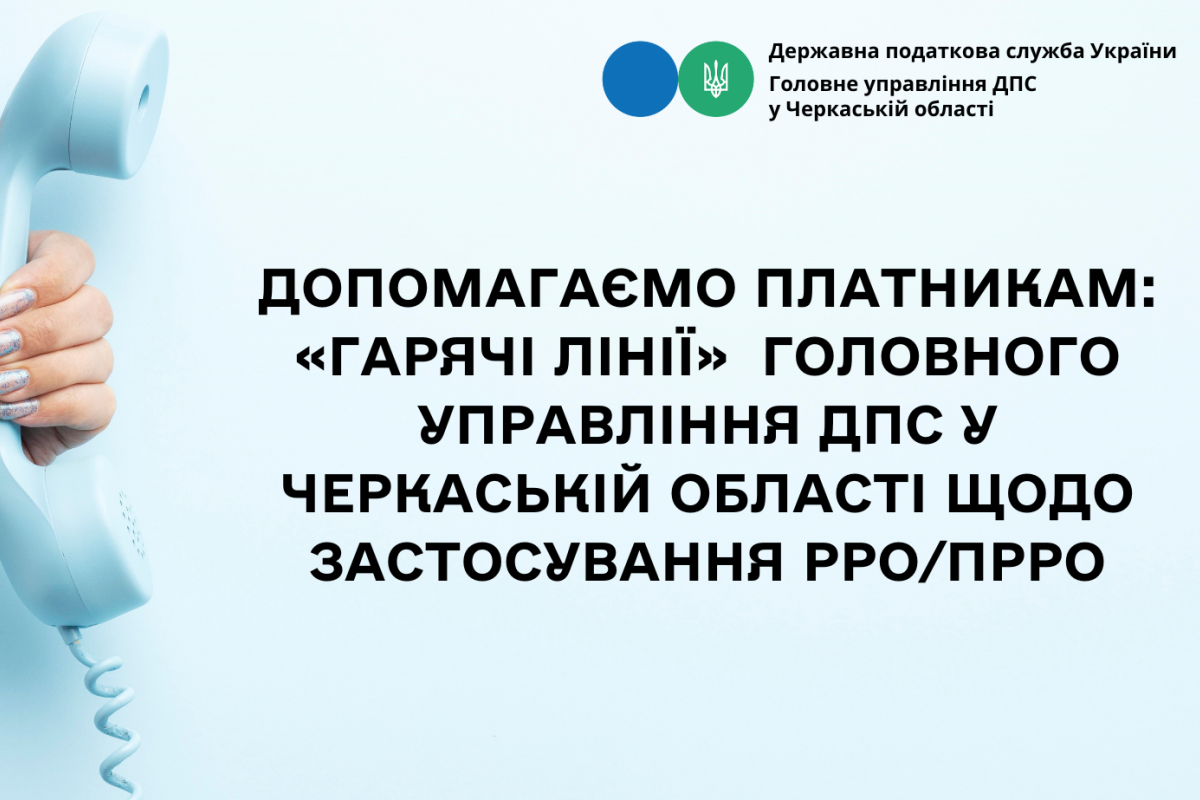 Державна податкова служба України
Головне управління ДПС
у Черкаській області

ДОПОМАГАЄМО ПЛАТНИКАМ: «ГАРЯЧІ ЛІНІЇ» ГОЛОВНОГО УПРАВЛІННЯ ДПС У ЧЕРКАСЬКІЙ ОБЛАСТІ ЩОДО ЗАСТОСУВАННЯ РРО/ПРРО